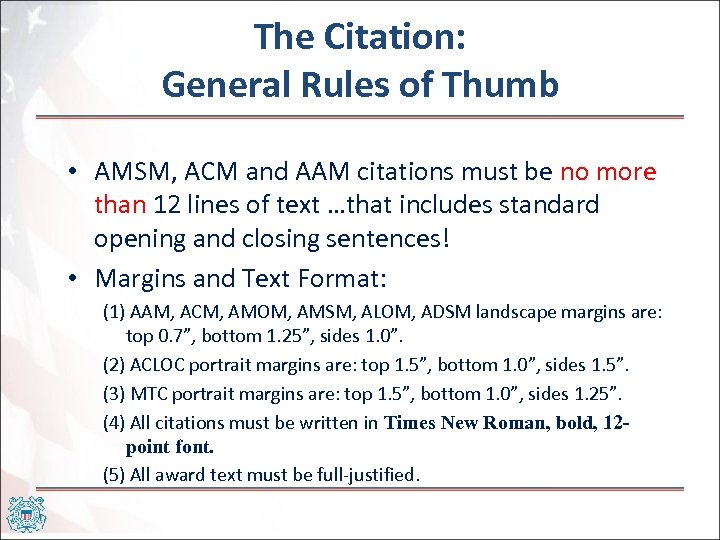 The Citation:
General Rules of Thumb

• AMSM, ACM and AAM citations must be no more than 12 lines of text …that includes standard opening and closing sentences!

• Margins and Text Format:

(1) AAM, ACM, AMOM, AMSM, ALOM, ADSM landscape margins are: top 0.7”, bottom 1.25”, sides 1.0”.

(2) ACLOC portrait margins are: top 1.5”, bottom 1.0”, sides 1.5”.

(3) MTC portrait margins are: top 1.5”, bottom 1.0”, sides 1.25”.

(4) All citations must be written in Times New Roman, bold, 12-point font.

(5) All award text must be full-justified.